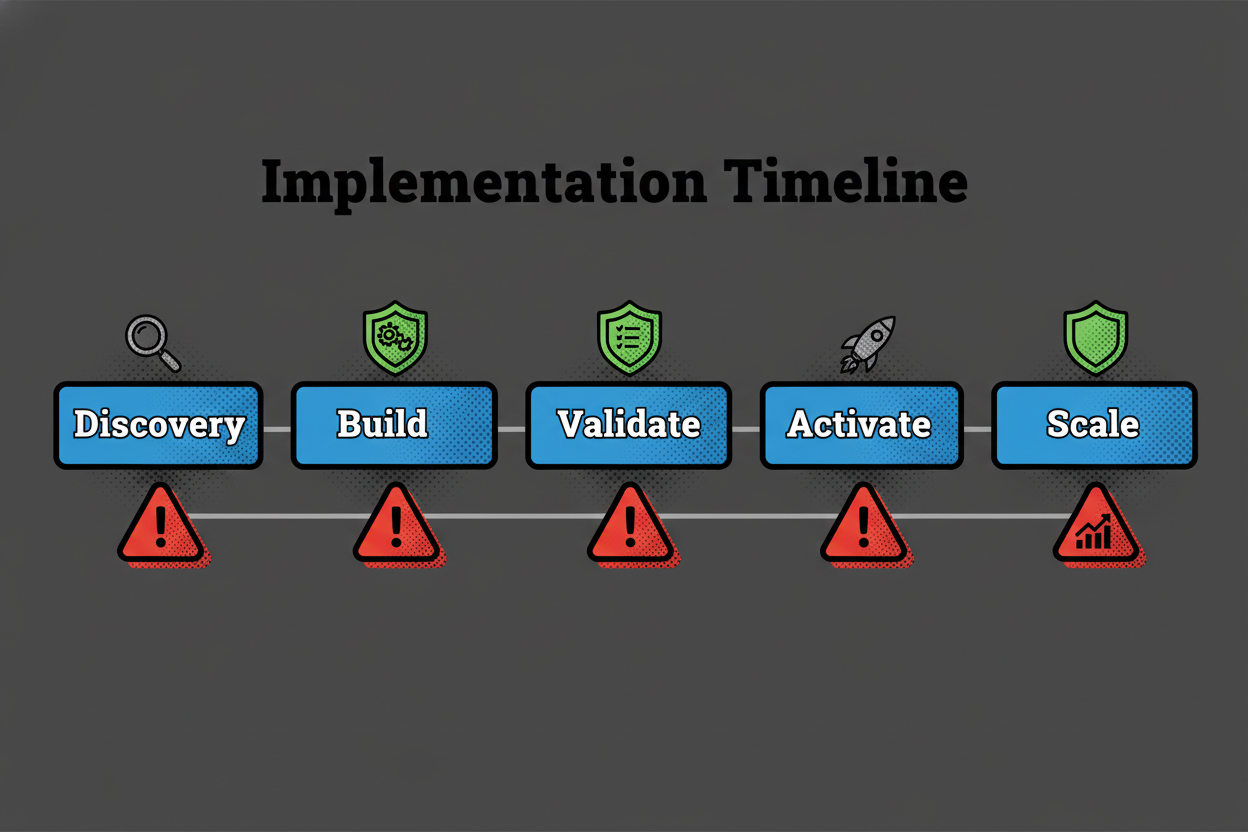 Implementation Timeline

Discovery

Build

Validate

Activate

Scale